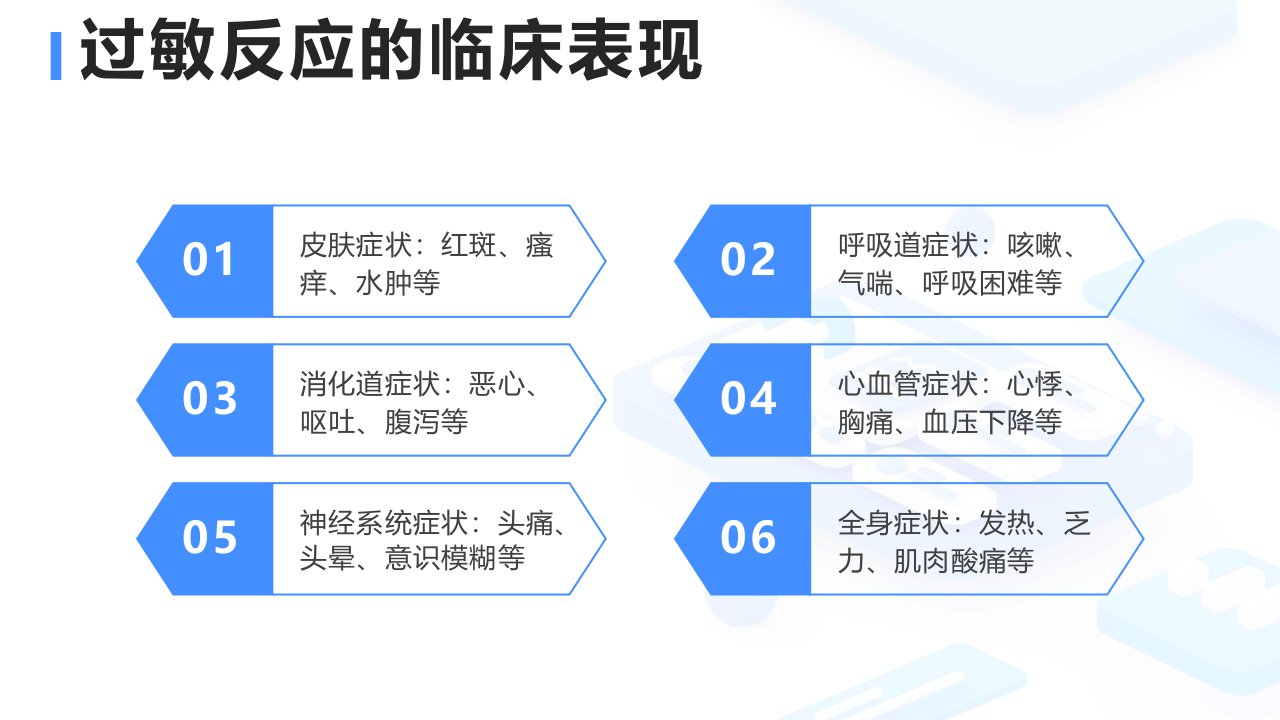 过敏反应的临床表现

01
皮肤症状：红斑、瘙痒、水肿等

02
呼吸道症状：咳嗽、气喘、呼吸困难等

03
消化道症状：恶心、呕吐、腹泻等

04
心血管症状：心悸、胸痛、血压下降等

05
神经系统症状：头痛、头晕、意识模糊等

06
全身症状：发热、乏力、肌肉酸痛等